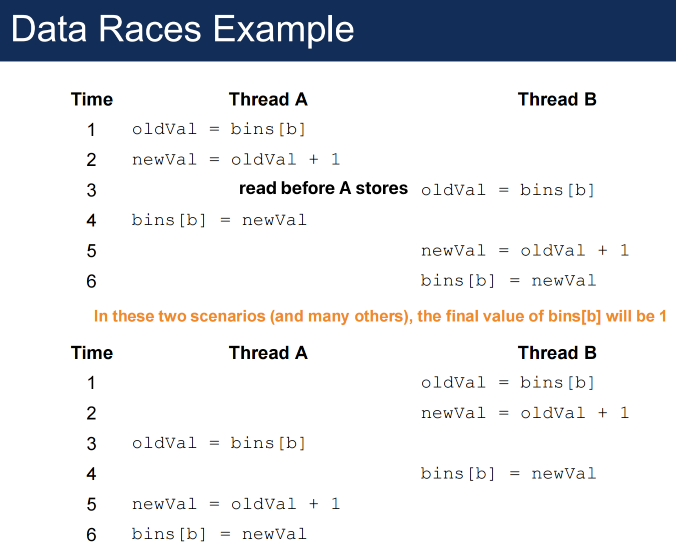 Data Races Example

| Time | Thread A | Thread B |
|---|---|---|
| 1 | oldVal = bins[b] | |
| 2 | newVal = oldVal + 1 | |
| 3 | read before A stores | oldVal = bins[b] |
| 4 | bins[b] = newVal | |
| 5 | | newVal = oldVal + 1 |
| 6 | | bins[b] = newVal |

In these two scenarios (and many others), the final value of bins[b] will be 1

| Time | Thread A | Thread B |
|---|---|---|
| 1 | | oldVal = bins[b] |
| 2 | | newVal = oldVal + 1 |
| 3 | oldVal = bins[b] | |
| 4 | | bins[b] = newVal |
| 5 | newVal = oldVal + 1 | |
| 6 | bins[b] = newVal | |